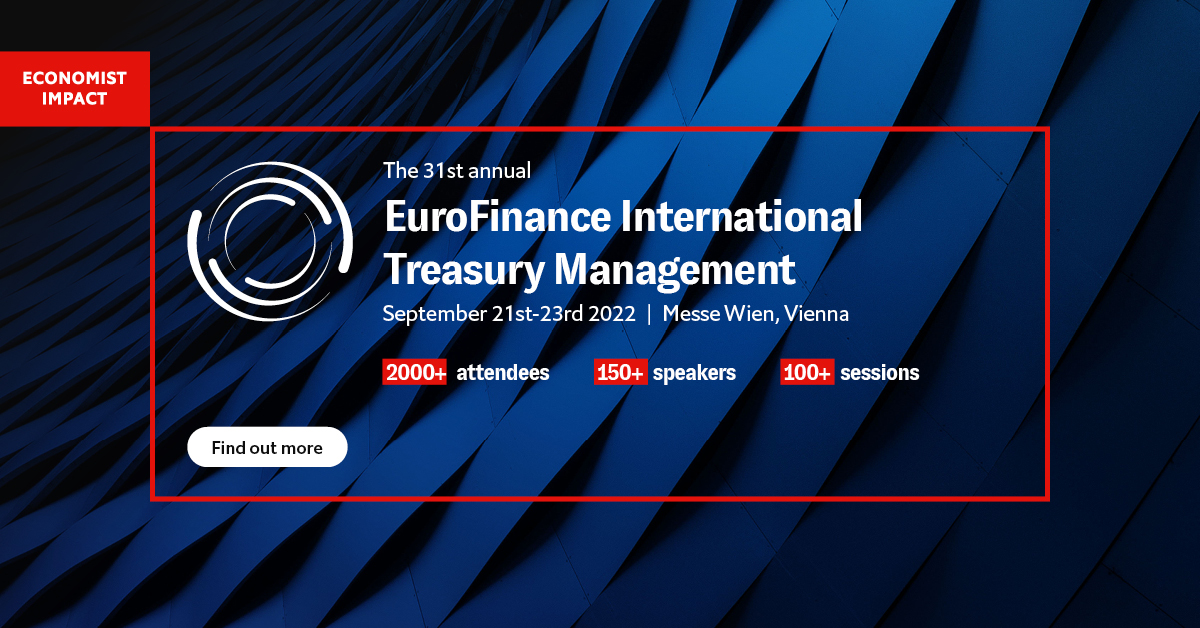 ECONOMIST IMPACT

The 31st annual

EuroFinance International Treasury Management

September 21st-23rd 2022 | Messe Wien, Vienna

2000+ attendees 150+ speakers 100+ sessions

Find out more